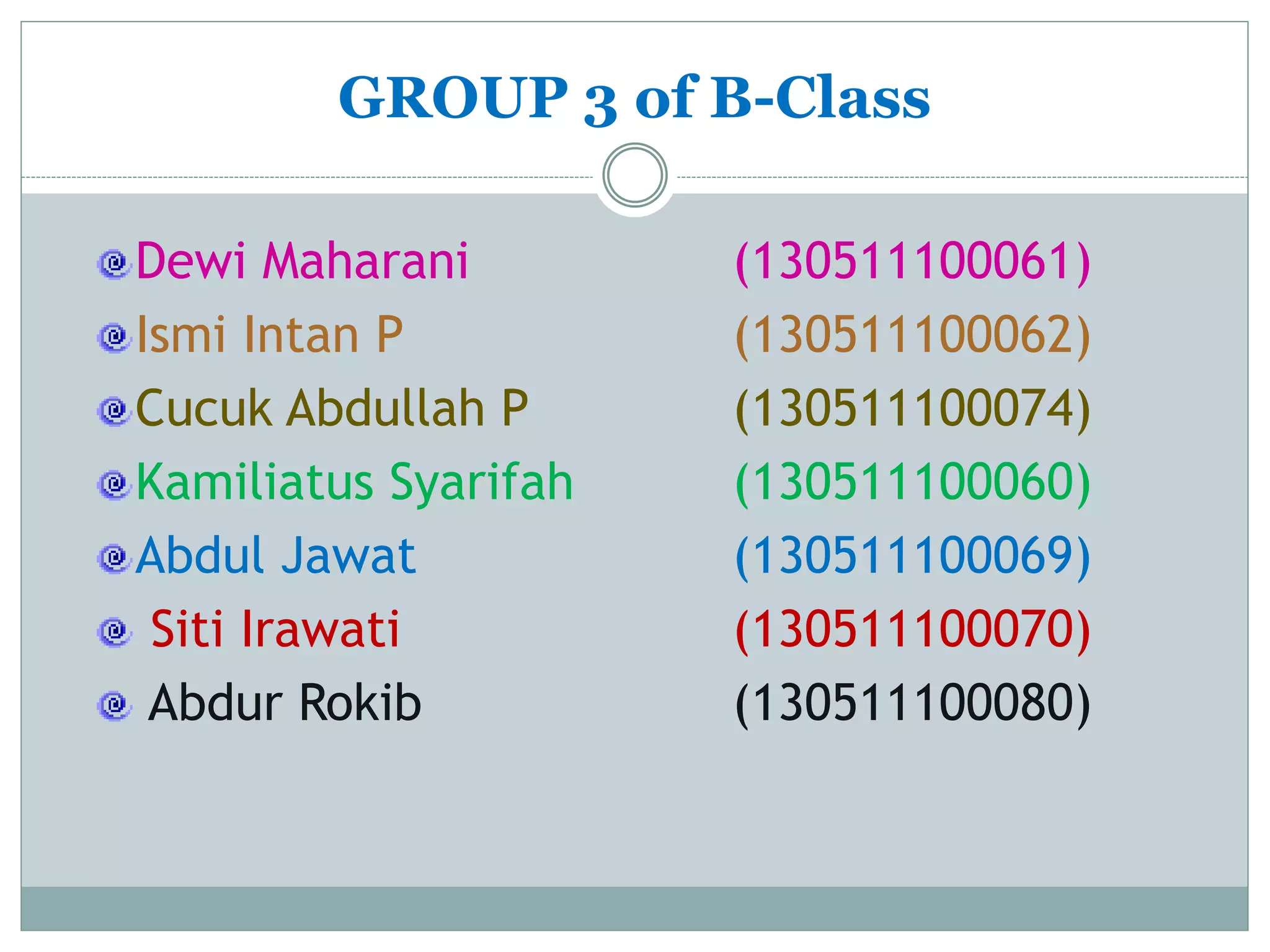 GROUP 3 of B-Class

Dewi Maharani (130511100061)
Ismi Intan P (130511100062)
Cucuk Abdullah P (130511100074)
Kamiliatus Syarifah (130511100060)
Abdul Jawat (130511100069)
Siti Irawati (130511100070)
Abdur Rokib (130511100080)